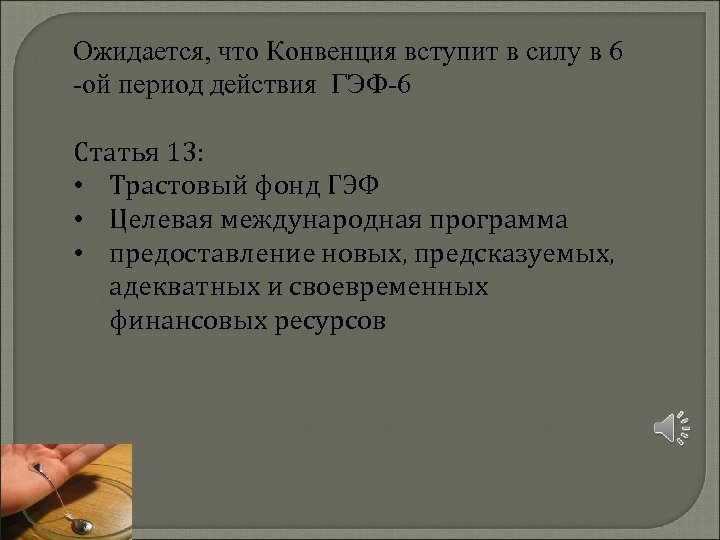 Ожидается, что Конвенция вступит в силу в 6 -ой период действия ГЭФ-6

Статья 13:
• Трастовый фонд ГЭФ
• Целевая международная программа
• предоставление новых, предсказуемых, адекватных и своевременных финансовых ресурсов